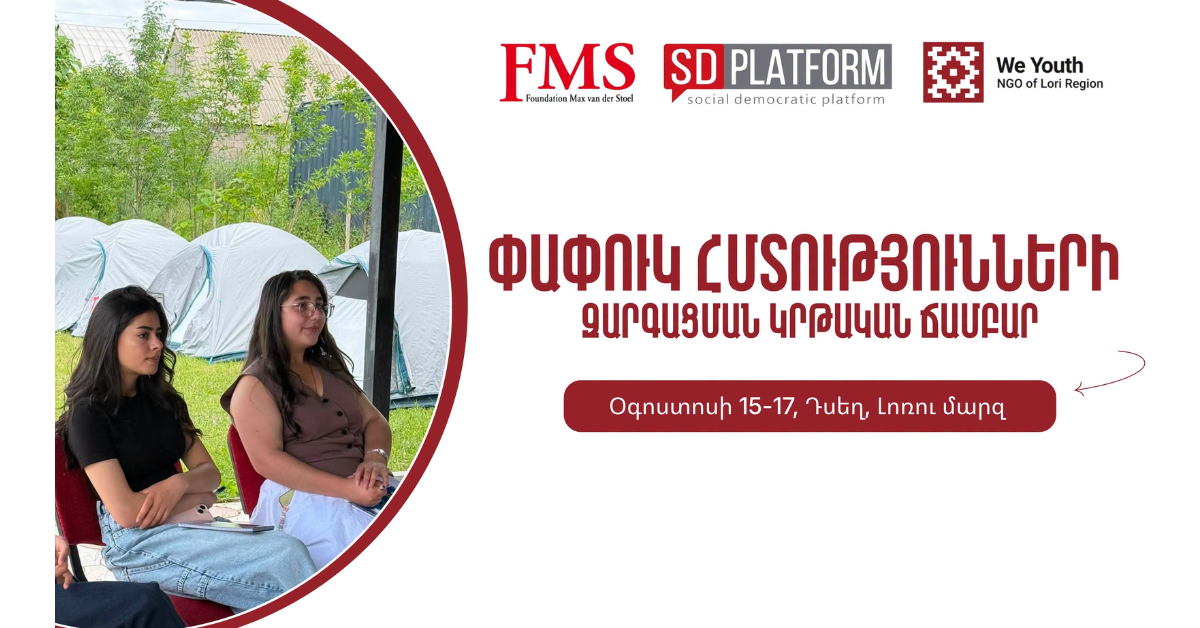 FMS
Foundation Max van der Stoel

SD PLATFORM
social democratic platform

We Youth
NGO of Lori Region

ՓԱՓՈՒԿ ՀՄՏՈՒԹՅՈՒՆՆԵՐԻ
ԶԱՐԳԱՑՄԱՆ ԿՐԹԱԿԱՆ ՃԱՄԲԱՐ

Օգոստոսի 15-17, Դսեղ, Լոռու մարզ